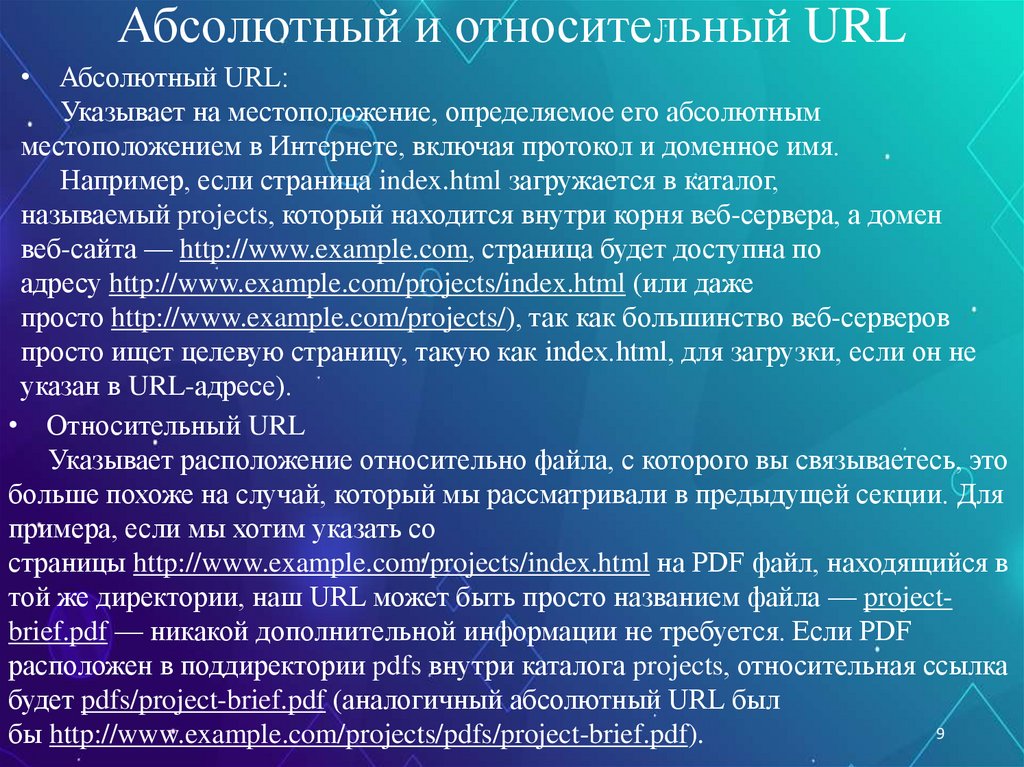 Абсолютный и относительный URL

• Абсолютный URL:
Указывает на местоположение, определяемое его абсолютным местоположением в Интернете, включая протокол и доменное имя.
Например, если страница index.html загружается в каталог, называемый projects, который находится внутри корня веб-сервера, а домен веб-сайта — http://www.example.com, страница будет доступна по адресу http://www.example.com/projects/index.html (или даже просто http://www.example.com/projects/), так как большинство веб-серверов просто ищет целевую страницу, такую как index.html, для загрузки, если он не указан в URL-адресе).

• Относительный URL
Указывает расположение относительно файла, с которого вы связываетесь, это больше похоже на случай, который мы рассматривали в предыдущей секции. Для примера, если мы хотим указать со страницы http://www.example.com/projects/index.html на PDF файл, находящийся в той же директории, наш URL может быть просто названием файла — project-brief.pdf — никакой дополнительной информации не требуется. Если PDF расположен в поддиректории pdfs внутри каталога projects, относительная ссылка будет pdfs/project-brief.pdf (аналогичный абсолютный URL был бы http://www.example.com/projects/pdfs/project-brief.pdf).

9